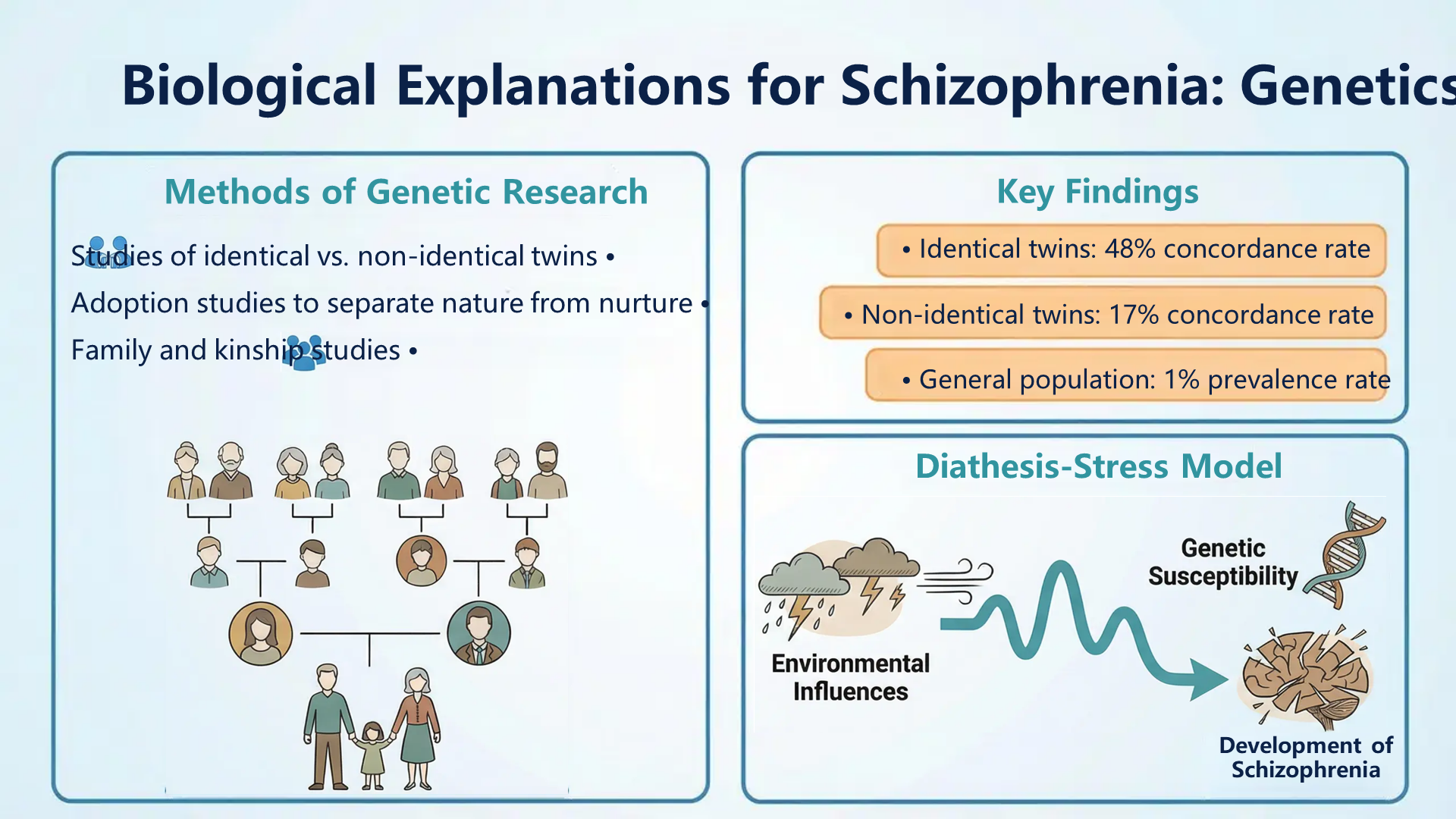 Biological Explanations for Schizophrenia: Genetics

Methods of Genetic Research

Studies of identical vs. non-identical twins •

Adoption studies to separate nature from nurture •

Family and kinship studies •

Key Findings

• Identical twins: 48% concordance rate

• Non-identical twins: 17% concordance rate

• General population: 1% prevalence rate

Diathesis-Stress Model

Genetic Susceptibility

Environmental Influences

Development of Schizophrenia